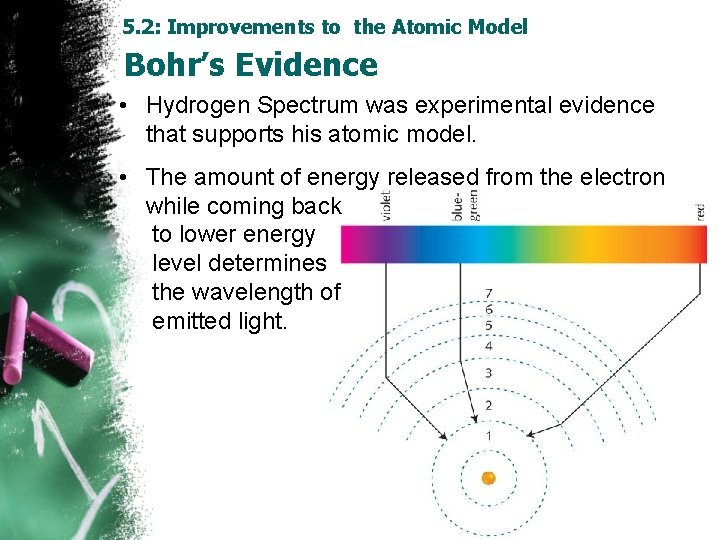 5.2: Improvements to the Atomic Model

Bohr's Evidence

• Hydrogen Spectrum was experimental evidence that supports his atomic model.

• The amount of energy released from the electron while coming back to lower energy level determines the wavelength of emitted light.

violet
blue-green
red

7
6
5
4
3
2
1